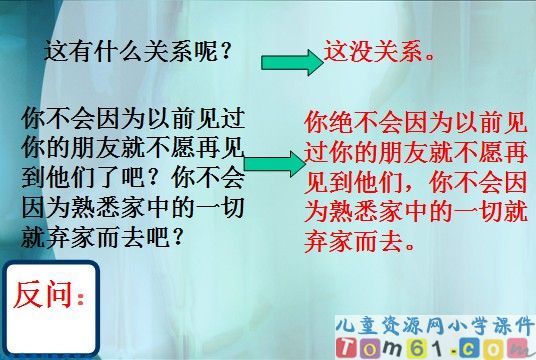 这有什么关系呢？

这没关系。

你不会因为以前见过你的朋友就不愿再见到他们了吧？你不会因为熟悉家中的一切就弃家而去吧？

你绝不会因为以前见过你的朋友就不愿再见到他们，你不会因为熟悉家中的一切就弃家而去。

反问：

儿童资源网小学课件
Tom61.com